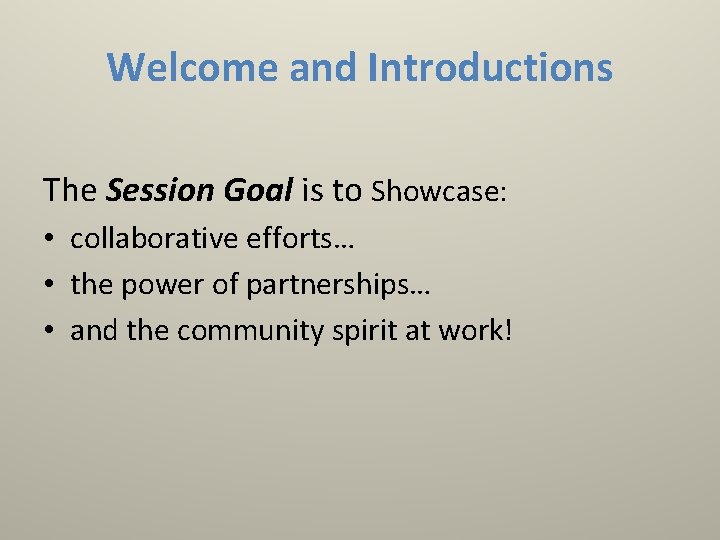 Welcome and Introductions

The Session Goal is to Showcase:

• collaborative efforts…
• the power of partnerships…
• and the community spirit at work!